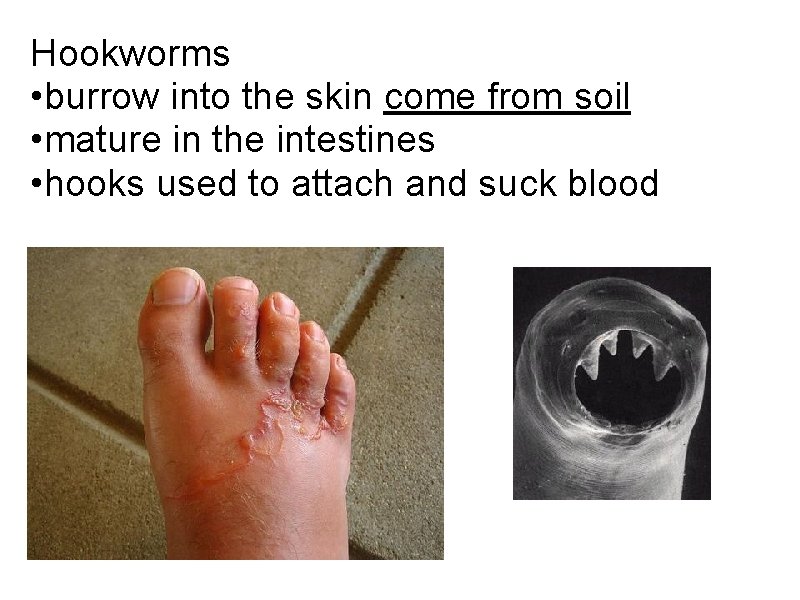 Hookworms
•burrow into the skin come from soil
•mature in the intestines
•hooks used to attach and suck blood